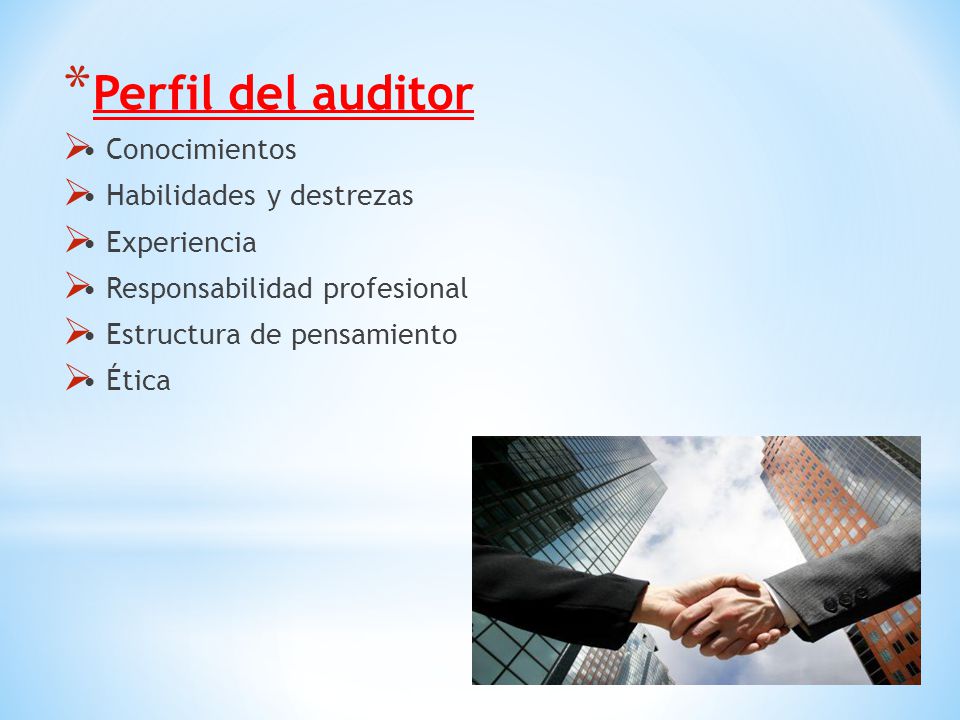 *Perfil del auditor

➢• Conocimientos
➢• Habilidades y destrezas
➢• Experiencia
➢• Responsabilidad profesional
➢• Estructura de pensamiento
➢• Ética